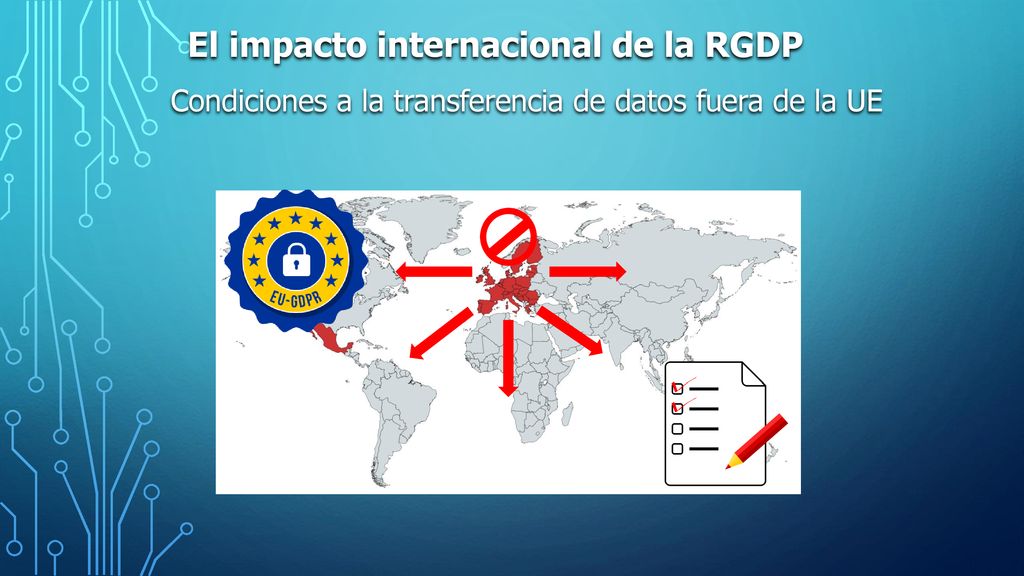 El impacto internacional de la RGDP

Condiciones a la transferencia de datos fuera de la UE

EU-GDPR